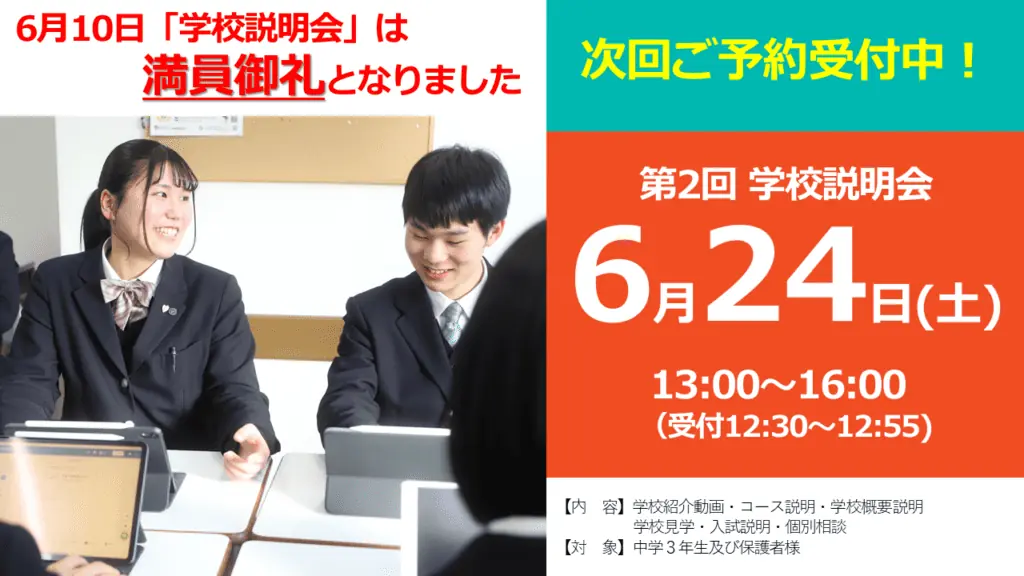 6月10日「学校説明会」は
満員御礼となりました

次回ご予約受付中！

第2回 学校説明会
6月24日(土)
13:00～16:00
（受付12:30～12:55）

【内　容】学校紹介動画・コース説明・学校概要説明
学校見学・入試説明・個別相談
【対　象】中学３年生及び保護者様